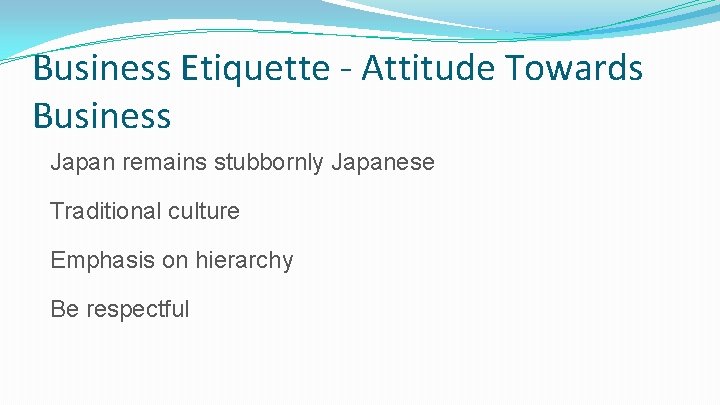 Business Etiquette - Attitude Towards Business

Japan remains stubbornly Japanese

Traditional culture

Emphasis on hierarchy

Be respectful